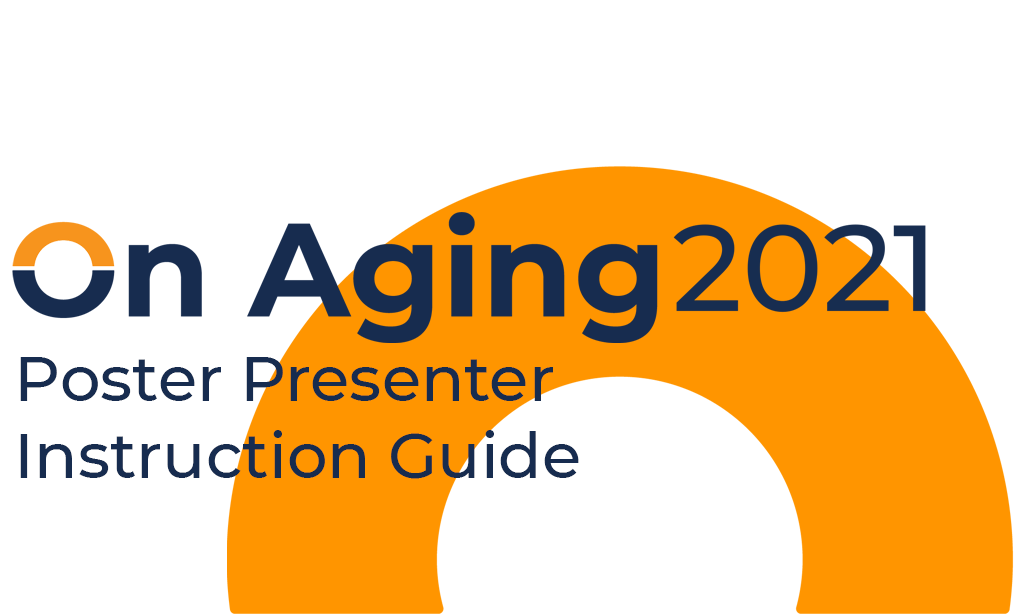 On Aging2021
Poster Presenter Instruction Guide